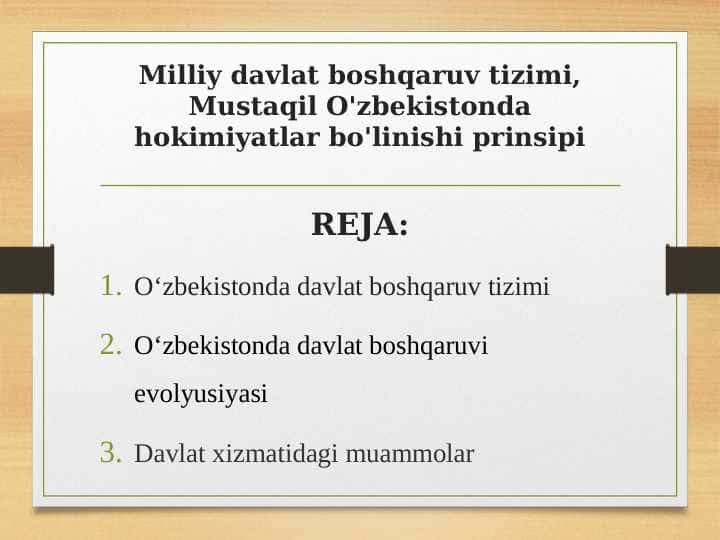 Milliy davlat boshqaruv tizimi, Mustaqil O'zbekistonda hokimiyatlar bo'linishi prinsipi

REJA:

1. O‘zbekistonda davlat boshqaruv tizimi
2. O‘zbekistonda davlat boshqaruvi evolyusiyasi
3. Davlat xizmatidagi muammolar